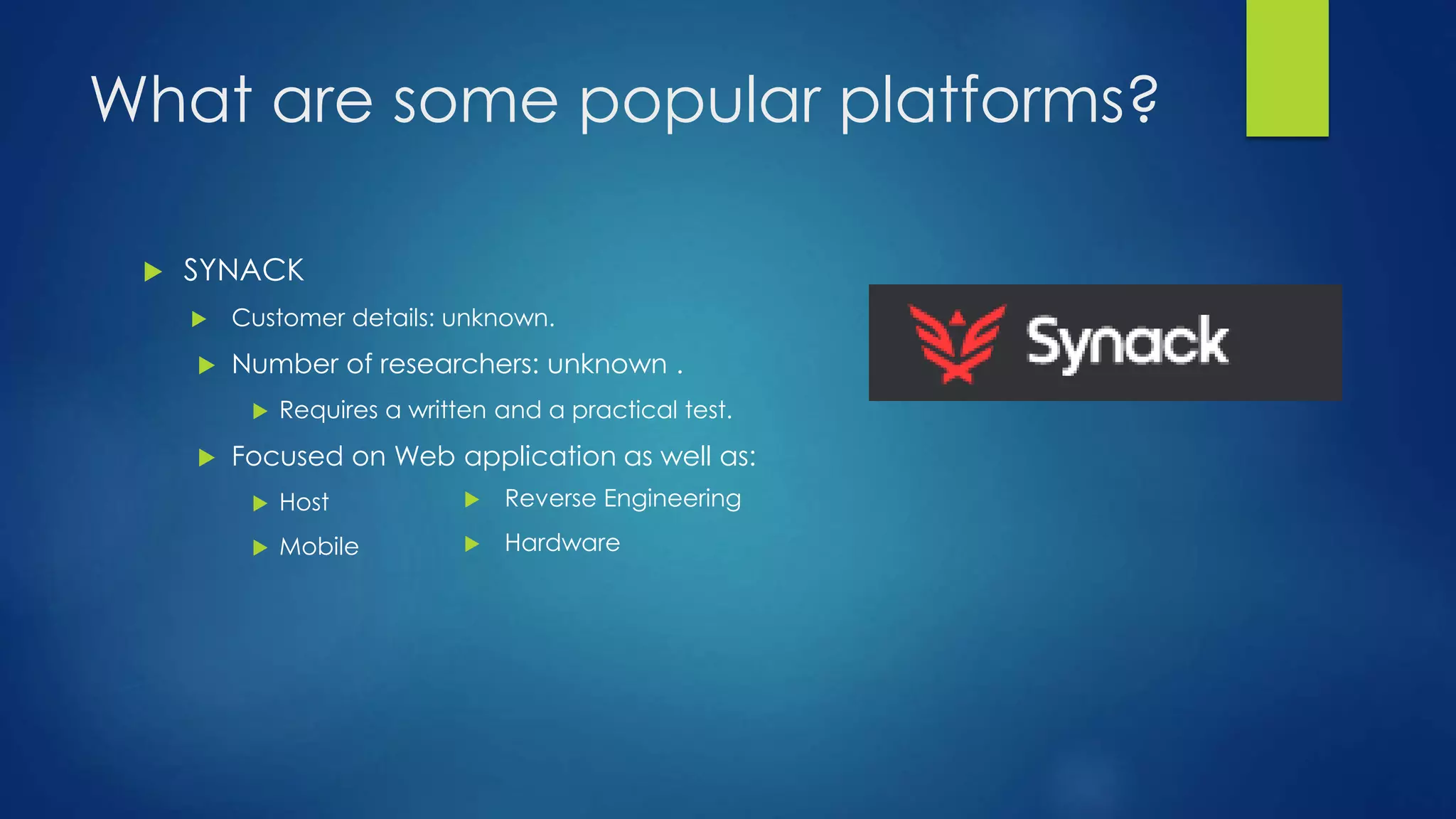 What are some popular platforms?

SYNACK

Customer details: unknown.

Number of researchers: unknown .

Requires a written and a practical test.

Focused on Web application as well as:

Host

Mobile

Reverse Engineering

Hardware

Synack